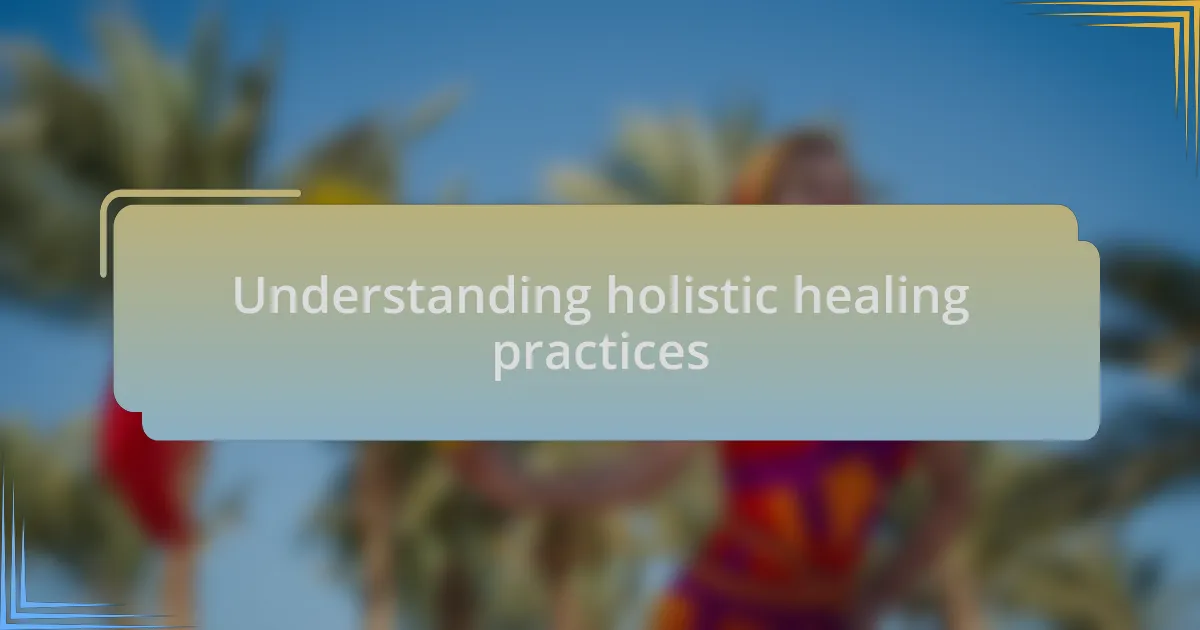 Understanding holistic healing practices